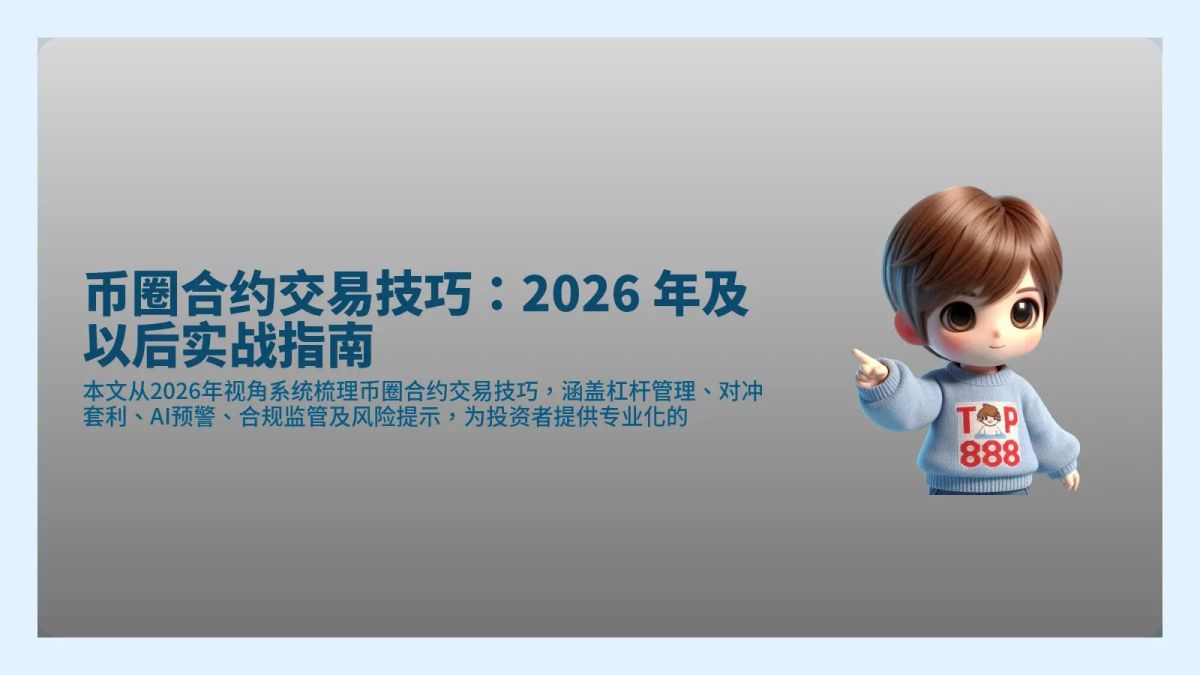 币圈合约交易技巧：2026 年及以后实战指南

本文从2026年视角系统梳理币圈合约交易技巧，涵盖杠杆管理、对冲套利、AI预警、合规监管及风险提示，为投资者提供专业化的

TOP
888